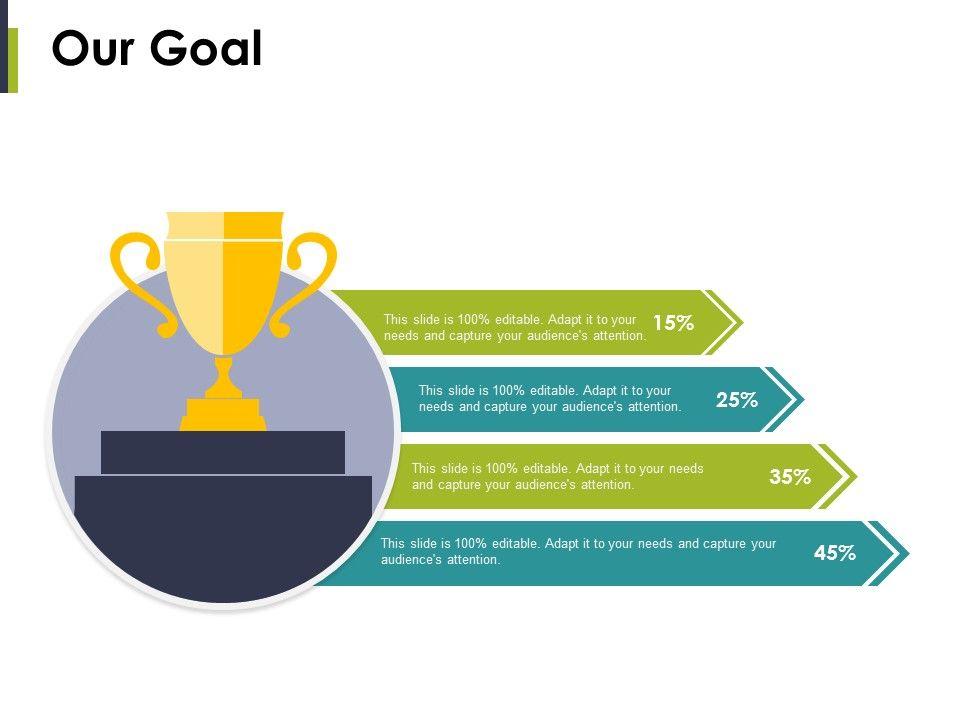 Our Goal

This slide is 100% editable. Adapt it to your needs and capture your audience's attention. 15%

This slide is 100% editable. Adapt it to your needs and capture your audience's attention. 25%

This slide is 100% editable. Adapt it to your needs and capture your audience's attention. 35%

This slide is 100% editable. Adapt it to your needs and capture your audience's attention. 45%